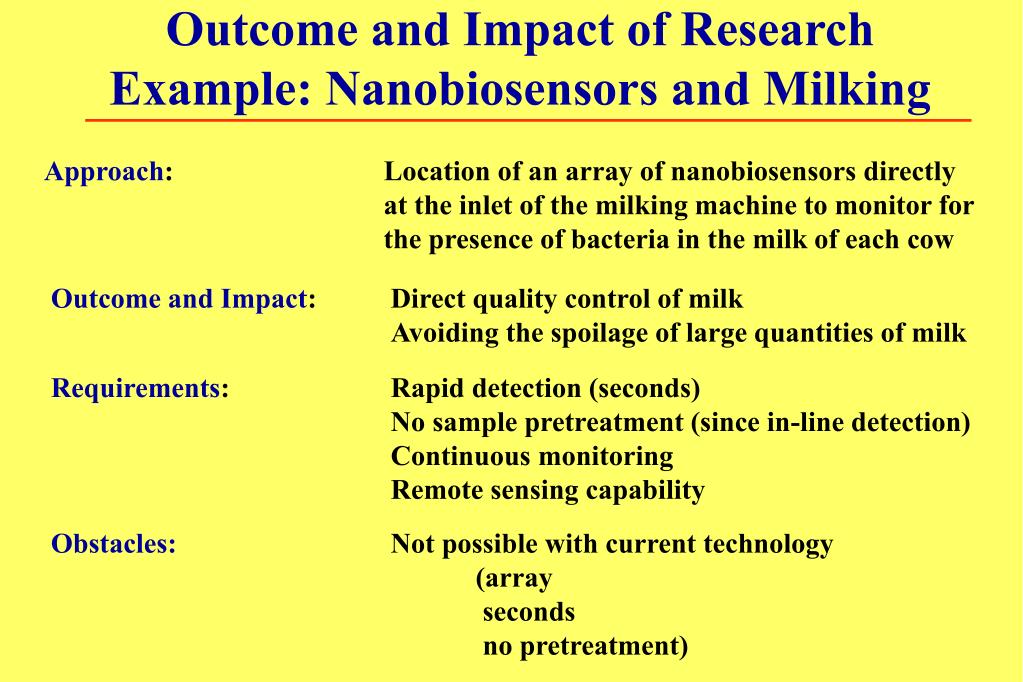 Outcome and Impact of Research
Example: Nanobiosensors and Milking

Approach: Location of an array of nanobiosensors directly at the inlet of the milking machine to monitor for the presence of bacteria in the milk of each cow

Outcome and Impact: Direct quality control of milk
Avoiding the spoilage of large quantities of milk

Requirements: Rapid detection (seconds)
No sample pretreatment (since in-line detection)
Continuous monitoring
Remote sensing capability

Obstacles: Not possible with current technology
(array
seconds
no pretreatment)